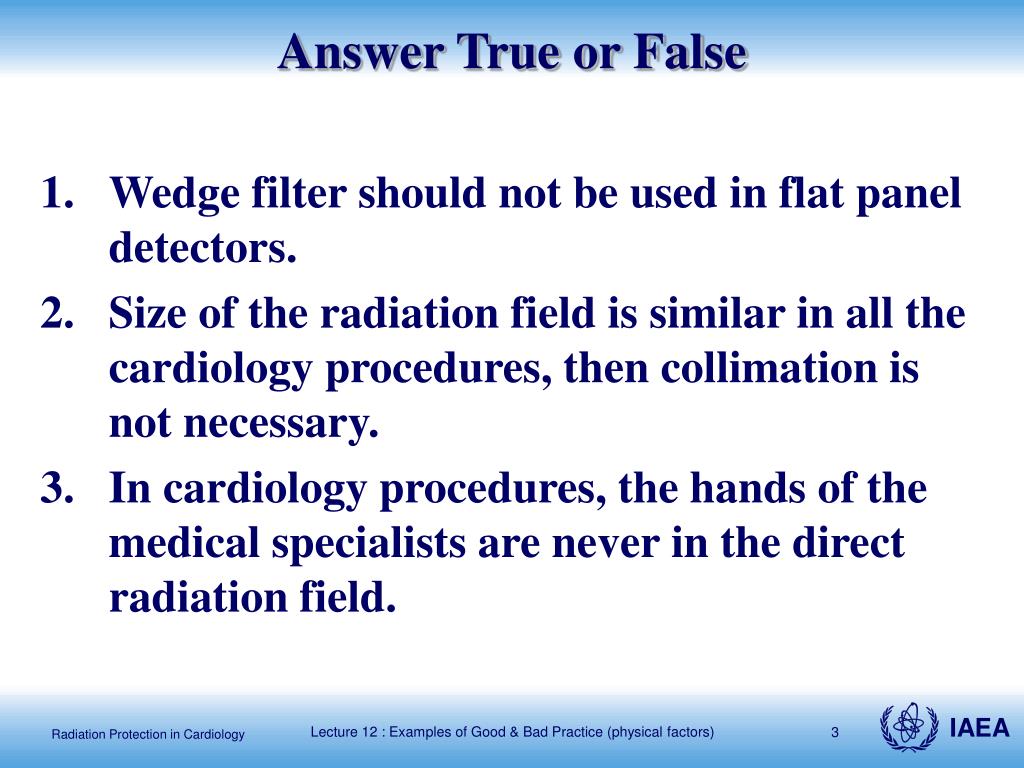 Answer True or False

1. Wedge filter should not be used in flat panel detectors.
2. Size of the radiation field is similar in all the cardiology procedures, then collimation is not necessary.
3. In cardiology procedures, the hands of the medical specialists are never in the direct radiation field.

Radiation Protection in Cardiology

Lecture 12 : Examples of Good & Bad Practice (physical factors)

3

IAEA